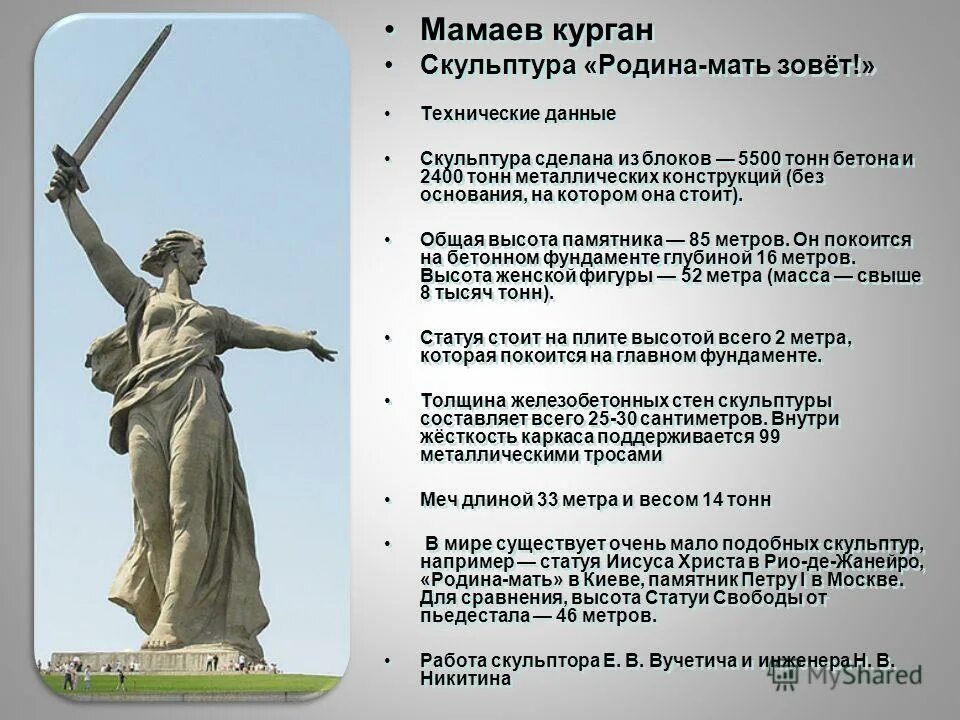 • Мамаев курган
• Скульптура «Родина-мать зовёт!»

• Технические данные

• Скульптура сделана из блоков — 5500 тонн бетона и 2400 тонн металлических конструкций (без основания, на котором она стоит).

• Общая высота памятника — 85 метров. Он покоится на бетонном фундаменте глубиной 16 метров. Высота женской фигуры — 52 метра (масса — свыше 8 тысяч тонн).

• Статуя стоит на плите высотой всего 2 метра, которая покоится на главном фундаменте.

• Толщина железобетонных стен скульптуры составляет всего 25-30 сантиметров. Внутри жёсткость каркаса поддерживается 99 металлическими тросами

• Меч длиной 33 метра и весом 14 тонн

• В мире существует очень мало подобных скульптур, например — статуя Иисуса Христа в Рио-де-Жанейро, «Родина-мать» в Киеве, памятник Петру I в Москве. Для сравнения, высота Статуи Свободы от пьедестала — 46 метров.

• Работа скульптора Е. В. Вучетича и инженера Н. В. Никитина

MyShared